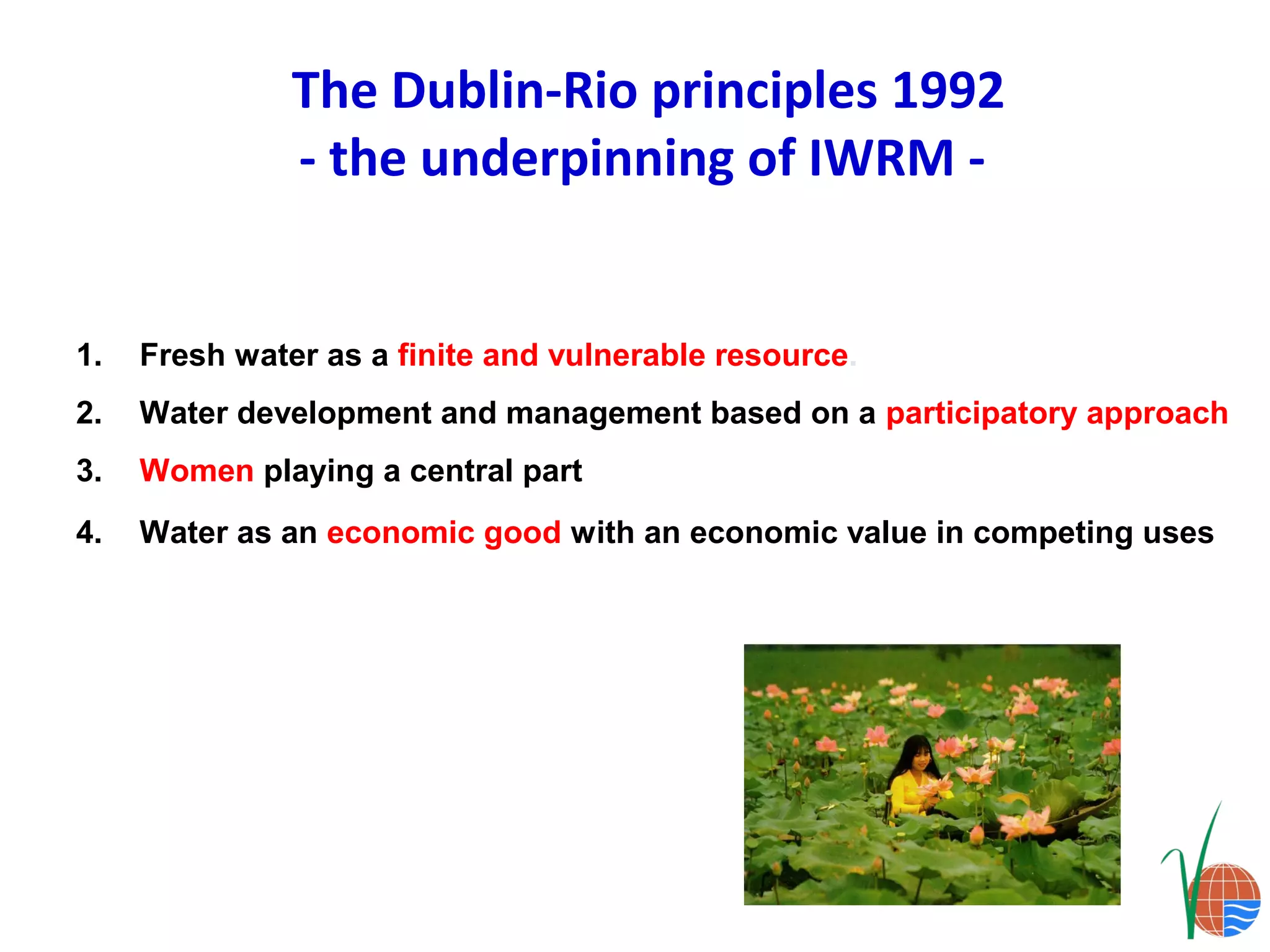 The Dublin-Rio principles 1992
- the underpinning of IWRM -

1. Fresh water as a finite and vulnerable resource.
2. Water development and management based on a participatory approach
3. Women playing a central part
4. Water as an economic good with an economic value in competing uses